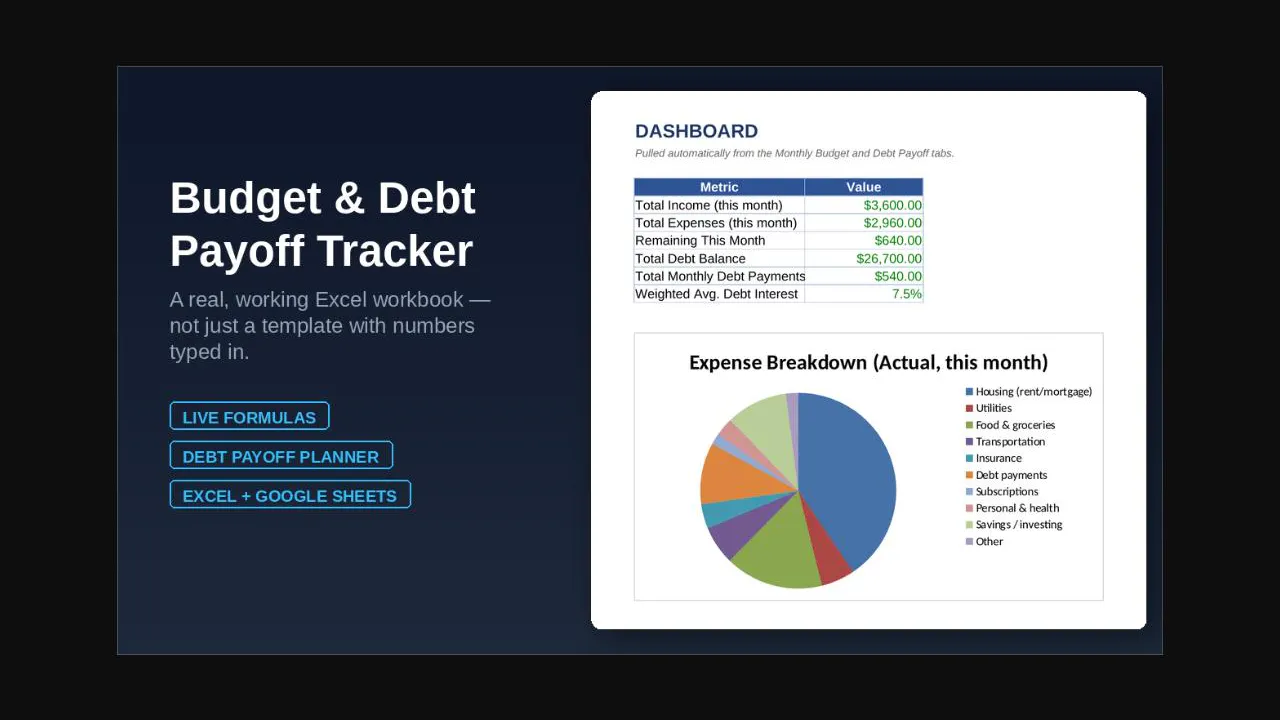 Budget & Debt Payoff Tracker

A real, working Excel workbook — not just a template with numbers typed in.

LIVE FORMULAS

DEBT PAYOFF PLANNER

EXCEL + GOOGLE SHEETS

DASHBOARD

Pulled automatically from the Monthly Budget and Debt Payoff tabs.

| Metric | Value |
|---|---|
| Total Income (this month) | $3,600.00 |
| Total Expenses (this month) | $2,960.00 |
| Remaining This Month | $640.00 |
| Total Debt Balance | $26,700.00 |
| Total Monthly Debt Payments | $540.00 |
| Weighted Avg. Debt Interest | 7.5% |

Expense Breakdown (Actual, this month)

Housing (rent/mortgage)
Utilities
Food & groceries
Transportation
Insurance
Debt payments
Subscriptions
Personal & health
Savings / investing
Other